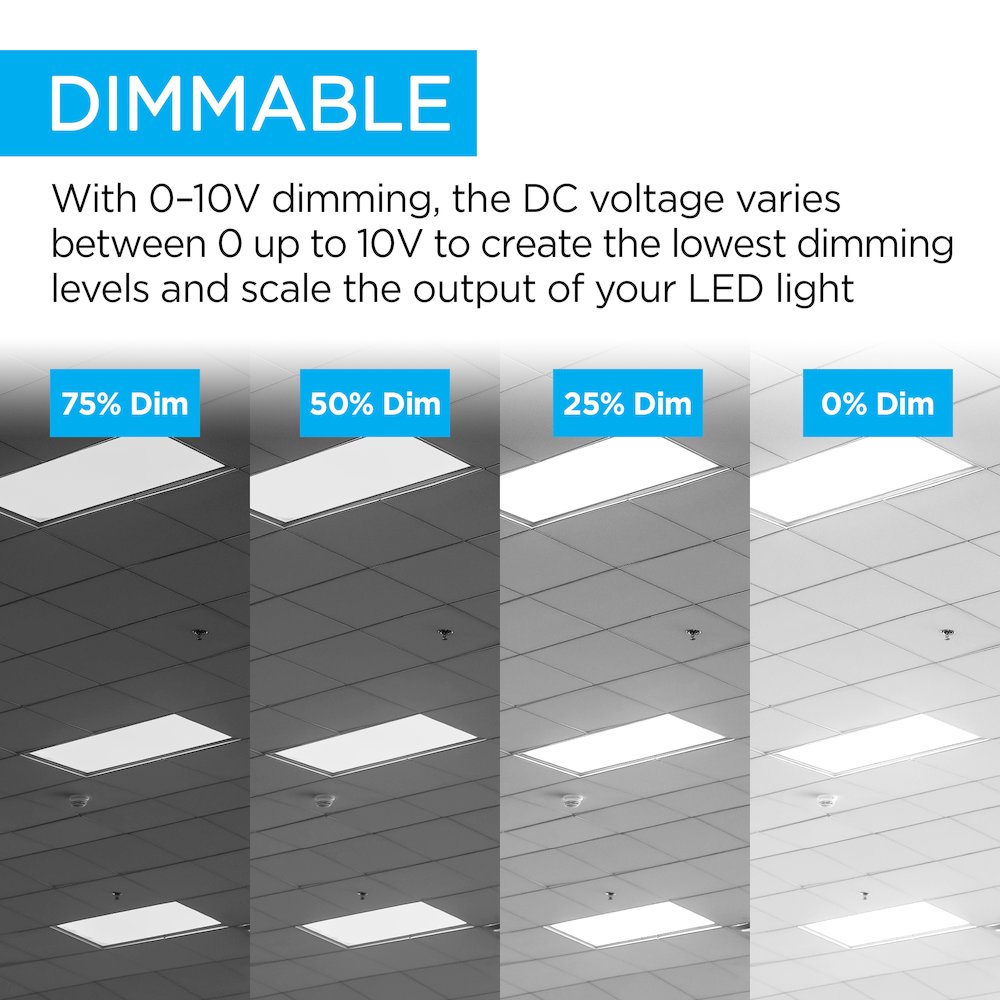 DIMMABLE

With 0–10V dimming, the DC voltage varies between 0 up to 10V to create the lowest dimming levels and scale the output of your LED light

75% Dim

50% Dim

25% Dim

0% Dim